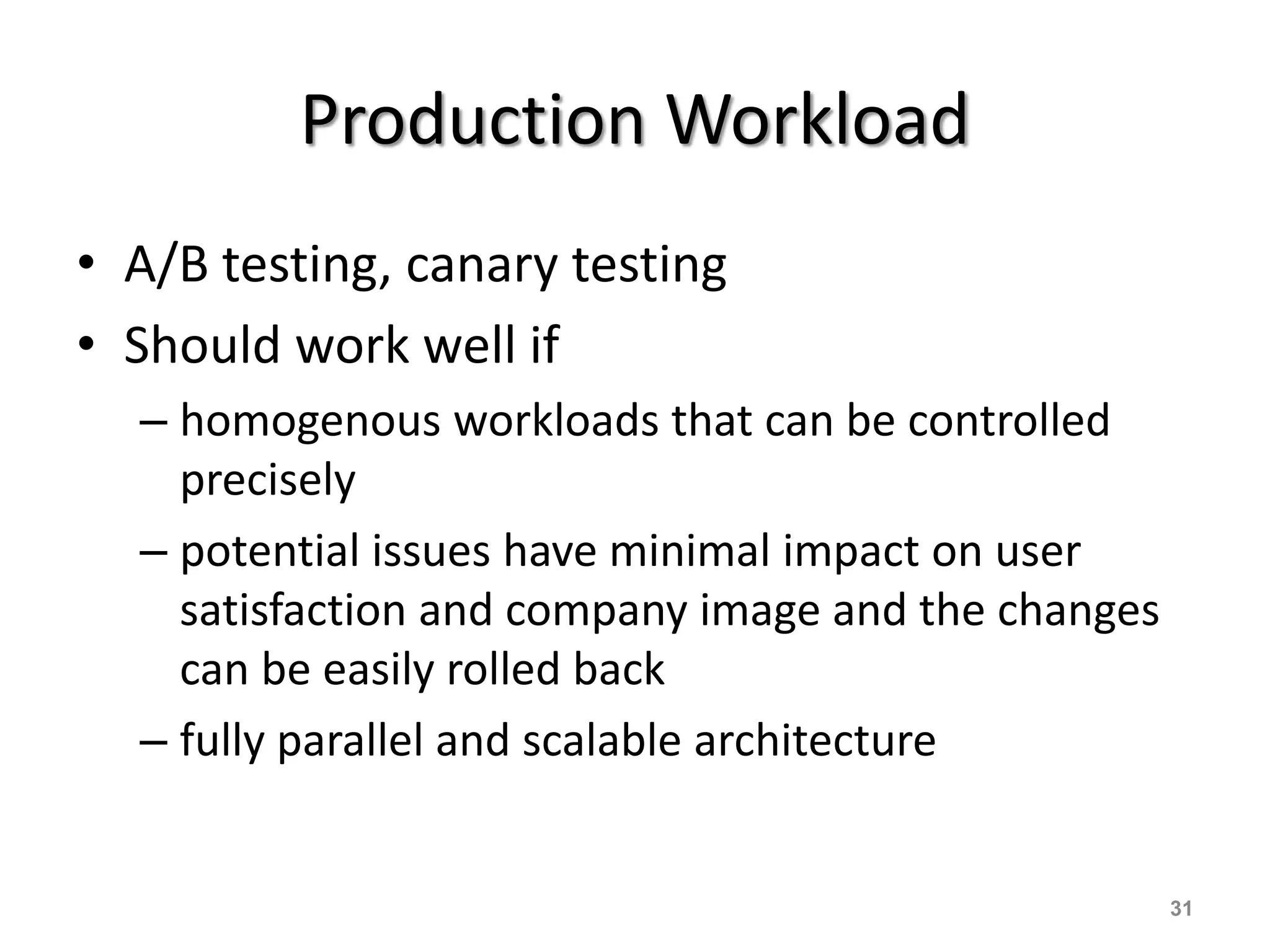 Production Workload

• A/B testing, canary testing
• Should work well if
– homogenous workloads that can be controlled precisely
– potential issues have minimal impact on user satisfaction and company image and the changes can be easily rolled back
– fully parallel and scalable architecture

31